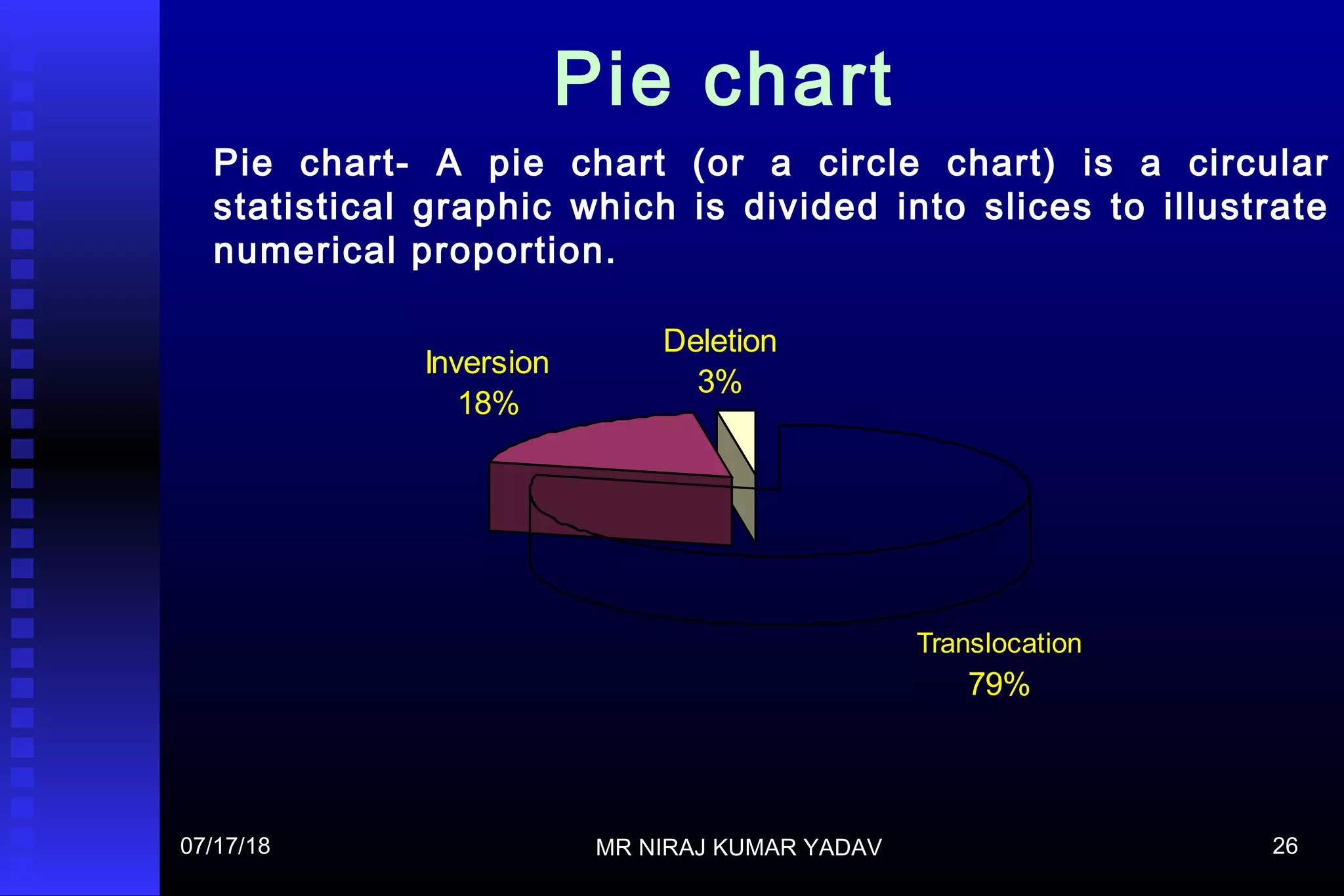 Pie chart

Pie chart- A pie chart (or a circle chart) is a circular statistical graphic which is divided into slices to illustrate numerical proportion.

Inversion
18%

Deletion
3%

Translocation
79%

07/17/18

MR NIRAJ KUMAR YADAV

26